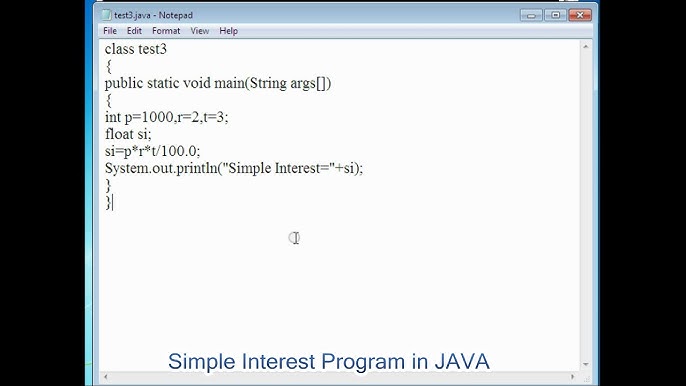 test3.java - Notepad
File Edit Format View Help
class test3
{
public static void main(String args[])
{
int p=1000,r=2,t=3;
float si;
si=p*r*t/100.0;
System.out.println("Simple Interest="+si);
}
}

Simple Interest Program in JAVA